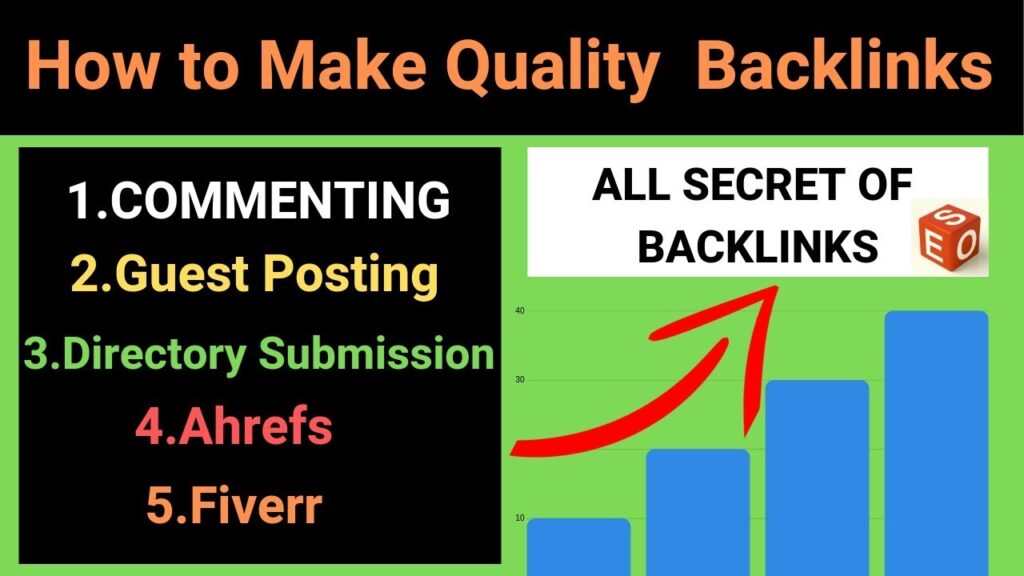 How to Make Quality Backlinks

1.COMMENTING
2.Guest Posting
3.Directory Submission
4.Ahrefs
5.Fiverr

ALL SECRET OF BACKLINKS

S
E
O

40
30
10